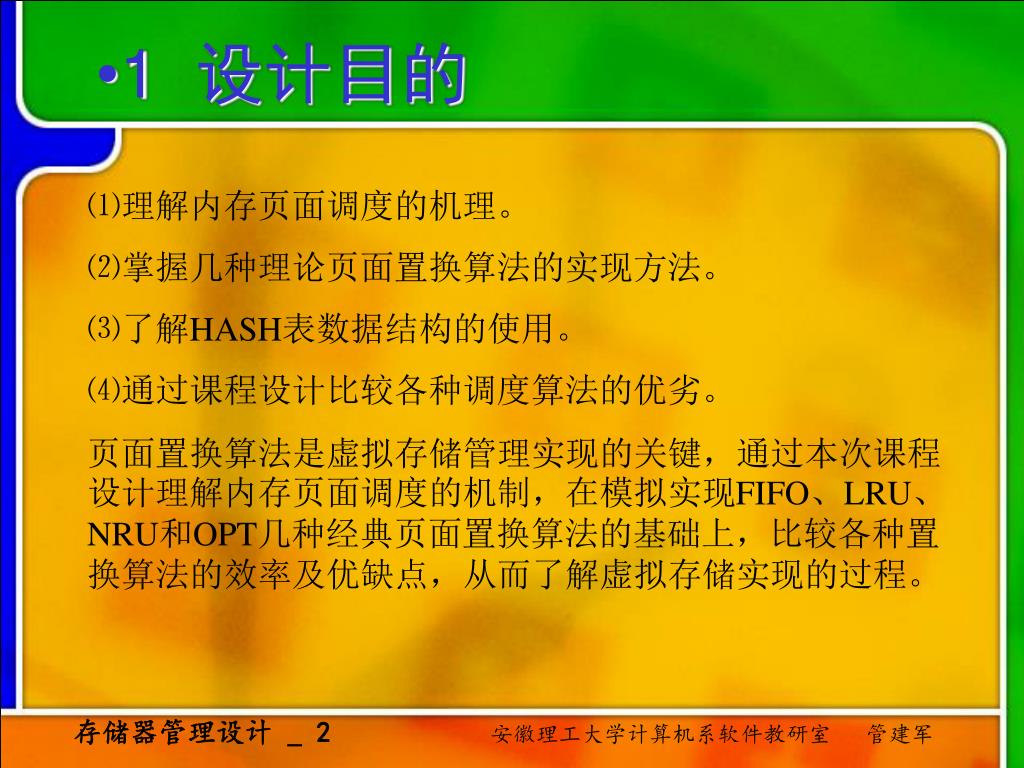 •1 设计目的

⑴理解内存页面调度的机理。

⑵掌握几种理论页面置换算法的实现方法。

⑶了解HASH表数据结构的使用。

⑷通过课程设计比较各种调度算法的优劣。

页面置换算法是虚拟存储管理实现的关键，通过本次课程设计理解内存页面调度的机制，在模拟实现FIFO、LRU、NRU和OPT几种经典页面置换算法的基础上，比较各种置换算法的效率及优缺点，从而了解虚拟存储实现的过程。

存储器管理设计 _ 2

安徽理工大学计算机系软件教研室 管建军